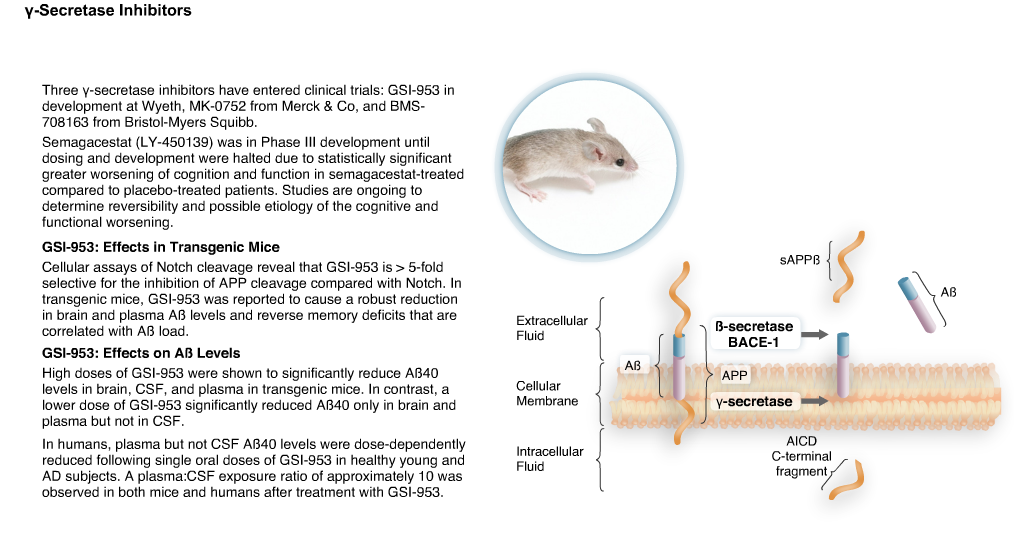 γ-Secretase Inhibitors

Three γ-secretase inhibitors have entered clinical trials: GSI-953 in development at Wyeth, MK-0752 from Merck & Co, and BMS-708163 from Bristol-Myers Squibb.

Semagacestat (LY-450139) was in Phase III development until dosing and development were halted due to statistically significant greater worsening of cognition and function in semagacestat-treated compared to placebo-treated patients. Studies are ongoing to determine reversibility and possible etiology of the cognitive and functional worsening.

GSI-953: Effects in Transgenic Mice

Cellular assays of Notch cleavage reveal that GSI-953 is > 5-fold selective for the inhibition of APP cleavage compared with Notch. In transgenic mice, GSI-953 was reported to cause a robust reduction in brain and plasma Aß levels and reverse memory deficits that are correlated with Aß load.

GSI-953: Effects on Aß Levels

High doses of GSI-953 were shown to significantly reduce Aß40 levels in brain, CSF, and plasma in transgenic mice. In contrast, a lower dose of GSI-953 significantly reduced Aß40 only in brain and plasma but not in CSF.

In humans, plasma but not CSF Aß40 levels were dose-dependently reduced following single oral doses of GSI-953 in healthy young and AD subjects. A plasma:CSF exposure ratio of approximately 10 was observed in both mice and humans after treatment with GSI-953.

sAPPß

Aß

Extracellular Fluid

ß-secretase BACE-1

Aß

APP

Cellular Membrane

γ-secretase

Intracellular Fluid

AICD C-terminal fragment